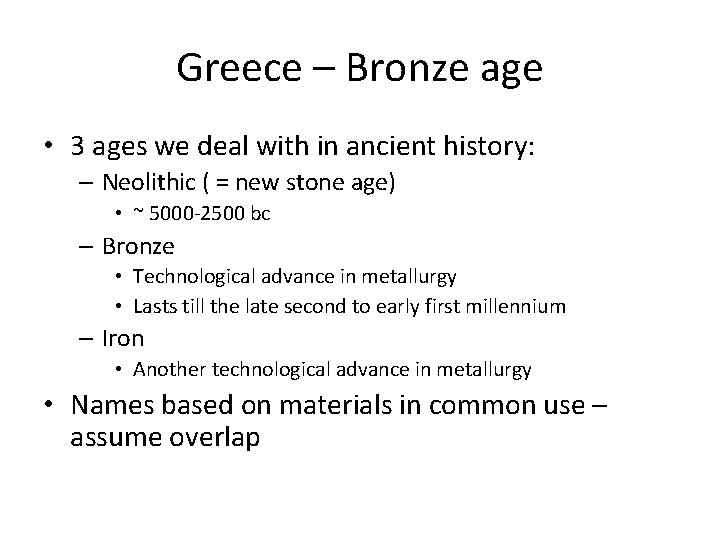 Greece – Bronze age

• 3 ages we deal with in ancient history:
– Neolithic ( = new stone age)
• ~ 5000-2500 bc
– Bronze
• Technological advance in metallurgy
• Lasts till the late second to early first millennium
– Iron
• Another technological advance in metallurgy
• Names based on materials in common use – assume overlap